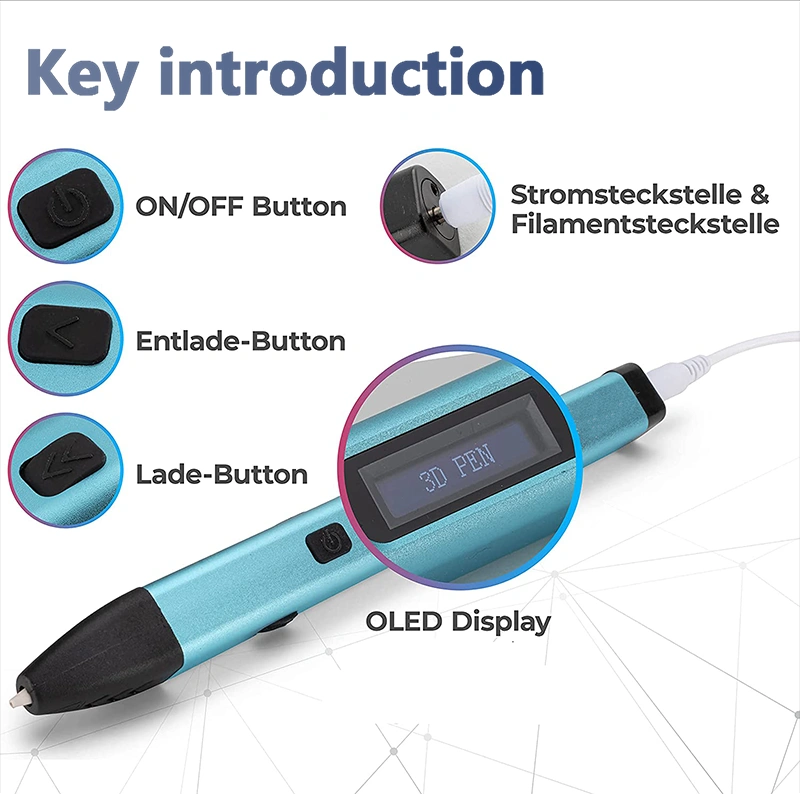 Key introduction

ON/OFF Button

Stromsteckstelle & Filamentsteckstelle

Entlade-Button

Lade-Button

3D PEN

OLED Display